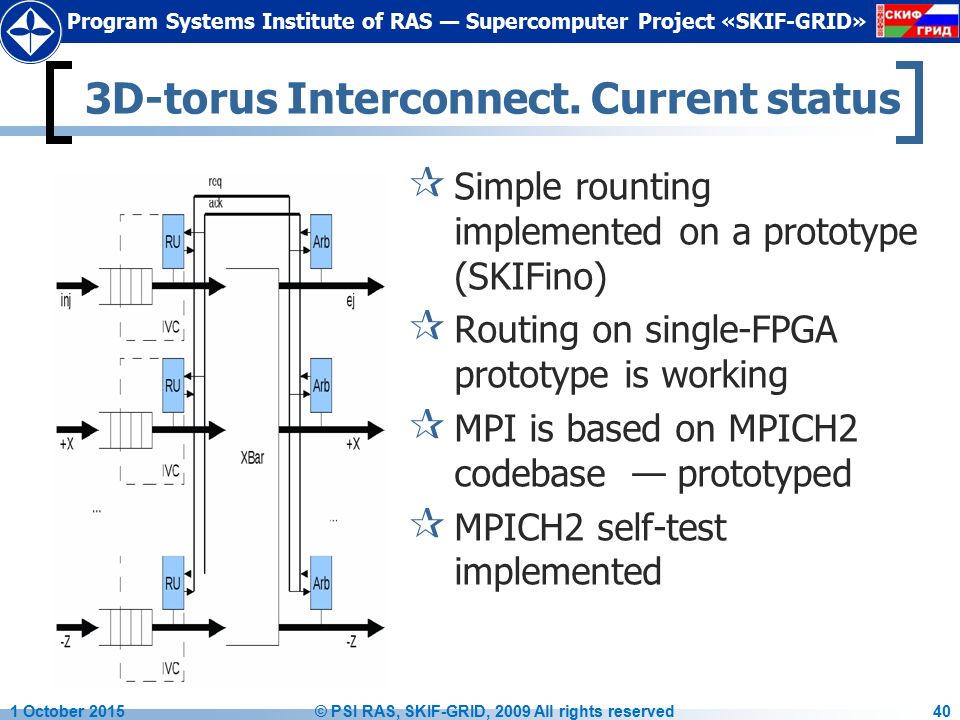 Program Systems Institute of RAS — Supercomputer Project «SKIF-GRID»

СКИФ ГРИД

3D-torus Interconnect. Current status

req
ack
RU
Arb
inj
ej
VC
RU
Arb
+X
+X
XBar
VC
...
...
RU
Arb
-Z
-Z
VC

Simple rounting implemented on a prototype (SKIFino)

Routing on single-FPGA prototype is working

MPI is based on MPICH2 codebase — prototyped

MPICH2 self-test implemented

1 October 2015 © PSI RAS, SKIF-GRID, 2009 All rights reserved 40